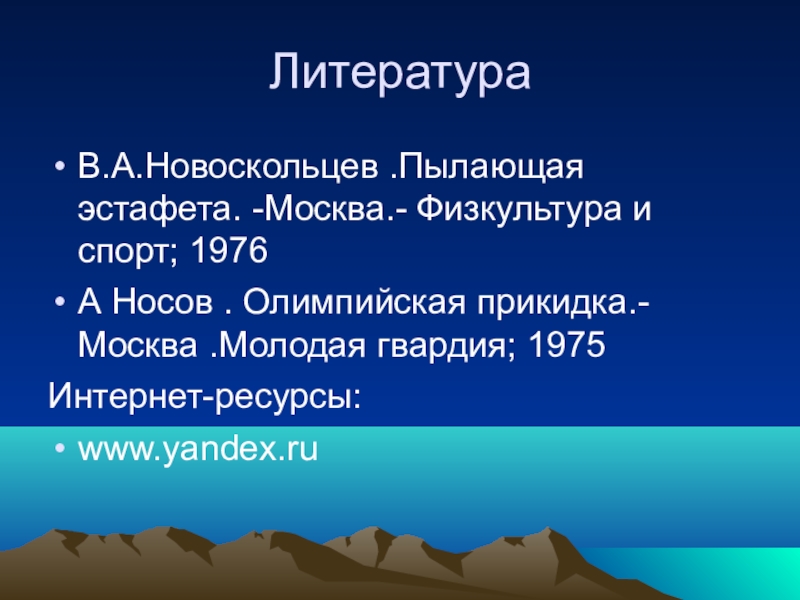 Литература

• В.А.Новоскольцев .Пылающая эстафета. -Москва.- Физкультура и спорт; 1976
• А Носов . Олимпийская прикидка.- Москва .Молодая гвардия; 1975

Интернет-ресурсы:
• www.yandex.ru